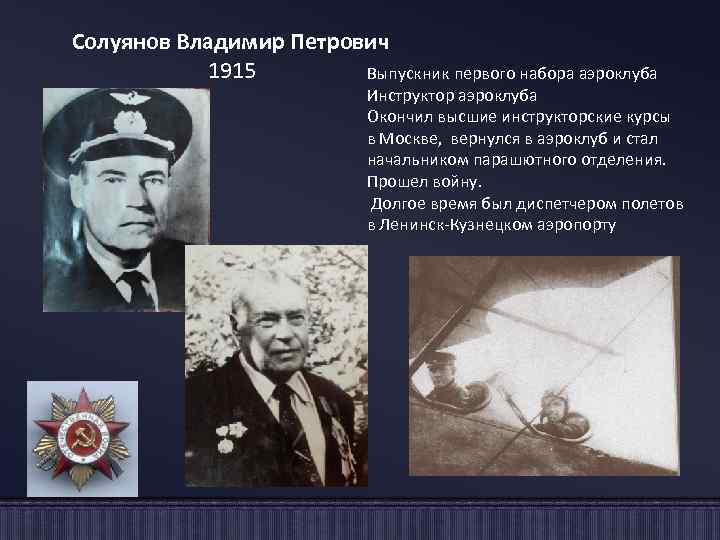 Солуянов Владимир Петрович
1915

Выпускник первого набора аэроклуба
Инструктор аэроклуба
Окончил высшие инструкторские курсы в Москве, вернулся в аэроклуб и стал начальником парашютного отделения.
Прошел войну.
Долгое время был диспетчером полетов в Ленинск-Кузнецком аэропорту